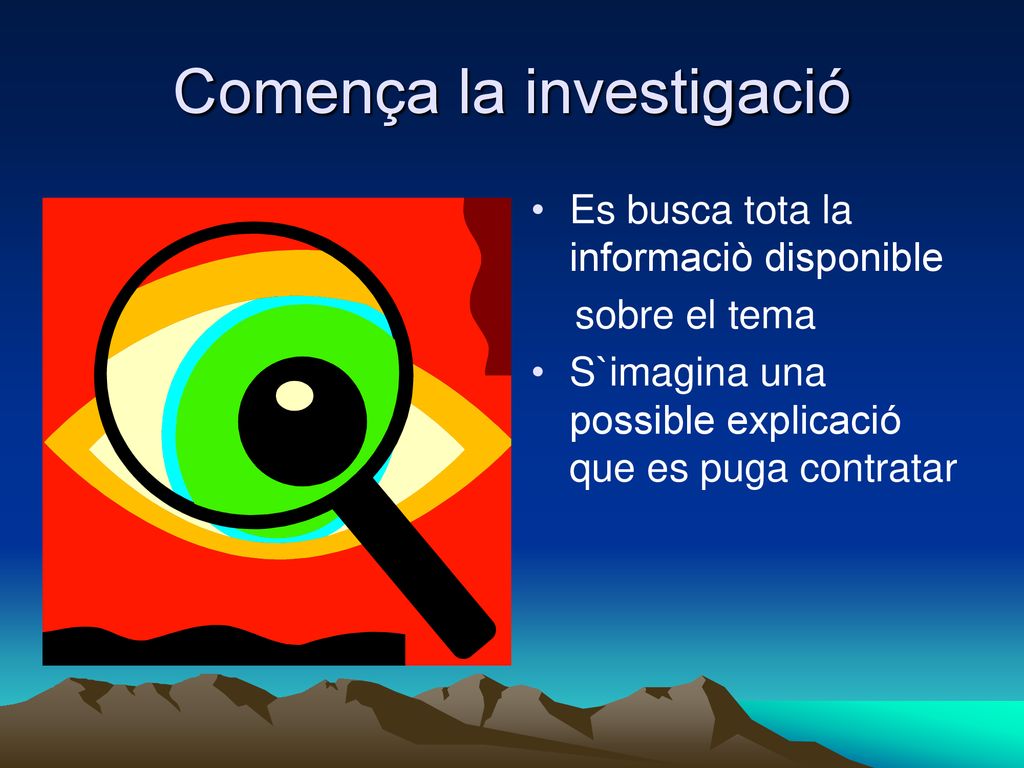 Comença la investigació

• Es busca tota la informaciò disponible sobre el tema
• S`imagina una possible explicació que es puga contratar